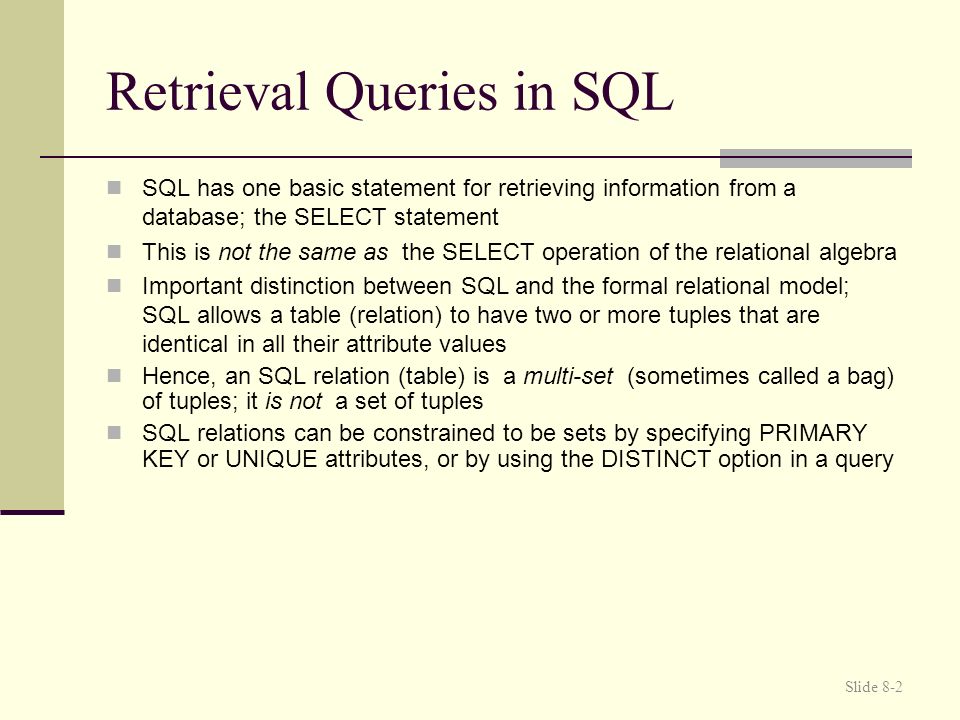 Retrieval Queries in SQL

SQL has one basic statement for retrieving information from a database; the SELECT statement

This is not the same as the SELECT operation of the relational algebra

Important distinction between SQL and the formal relational model; SQL allows a table (relation) to have two or more tuples that are identical in all their attribute values

Hence, an SQL relation (table) is a multi-set (sometimes called a bag) of tuples; it is not a set of tuples

SQL relations can be constrained to be sets by specifying PRIMARY KEY or UNIQUE attributes, or by using the DISTINCT option in a query

Slide 8-2